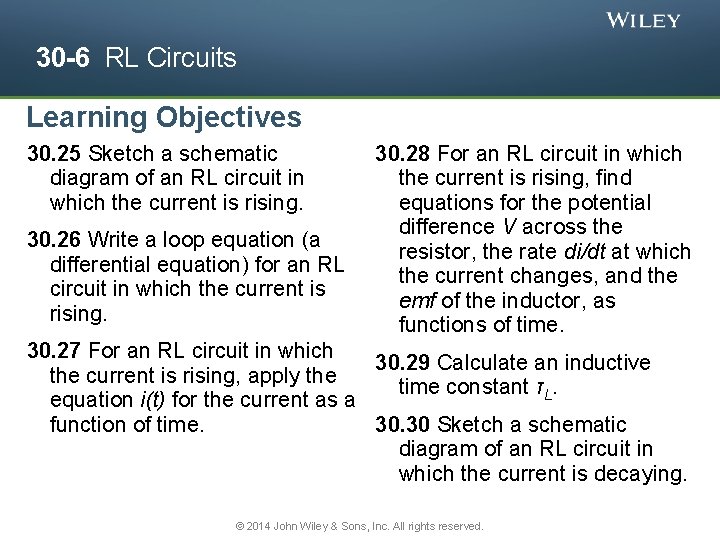 WILEY

30-6 RL Circuits

Learning Objectives

30.25 Sketch a schematic diagram of an RL circuit in which the current is rising.

30.26 Write a loop equation (a differential equation) for an RL circuit in which the current is rising.

30.27 For an RL circuit in which the current is rising, apply the equation $i(t)$ for the current as a function of time.

30.28 For an RL circuit in which the current is rising, find equations for the potential difference $V$ across the resistor, the rate $di/dt$ at which the current changes, and the emf of the inductor, as functions of time.

30.29 Calculate an inductive time constant $\tau_L$.

30.30 Sketch a schematic diagram of an RL circuit in which the current is decaying.

© 2014 John Wiley & Sons, Inc. All rights reserved.